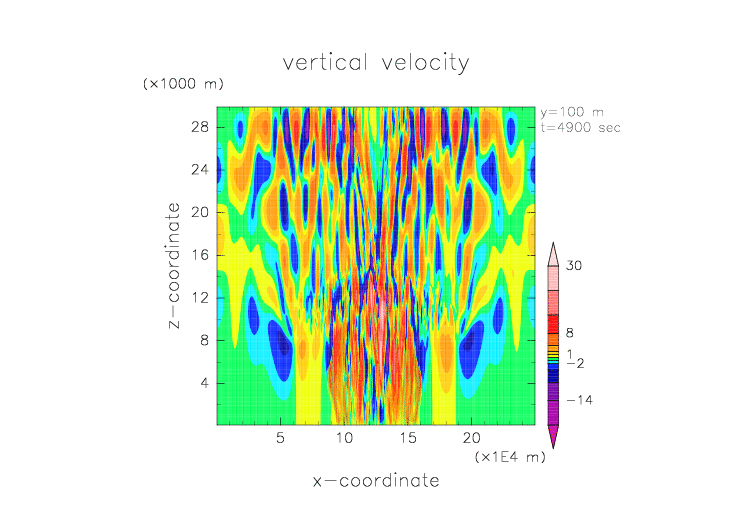 vertical velocity

(×1000 m)

y=100 m
t=4900 sec

28
24
20
16
12
8
4

z−coordinate

5
10
15
20

(×1E4 m)

x−coordinate

30
8
1
−2
−14